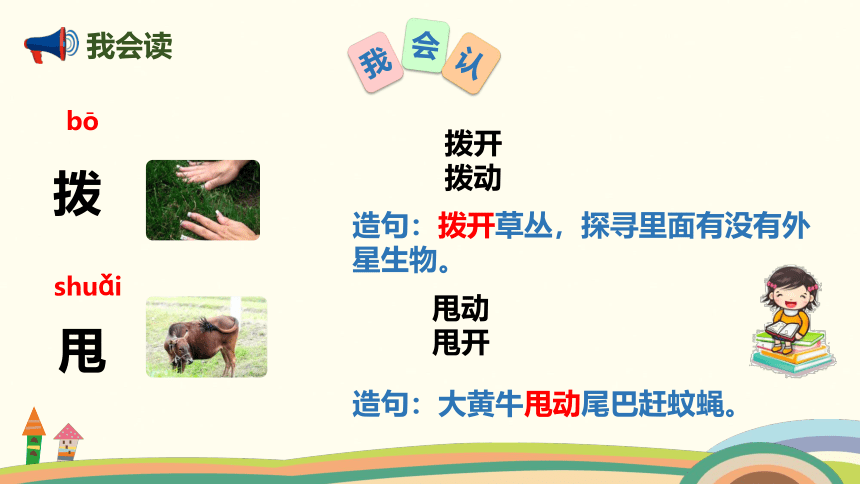 我会读

我 会 认

bō
拨

拨开
拨动

造句：拨开草丛，探寻里面有没有外星生物。

shuǎi
甩

甩动
甩开

造句：大黄牛甩动尾巴赶蚊蝇。